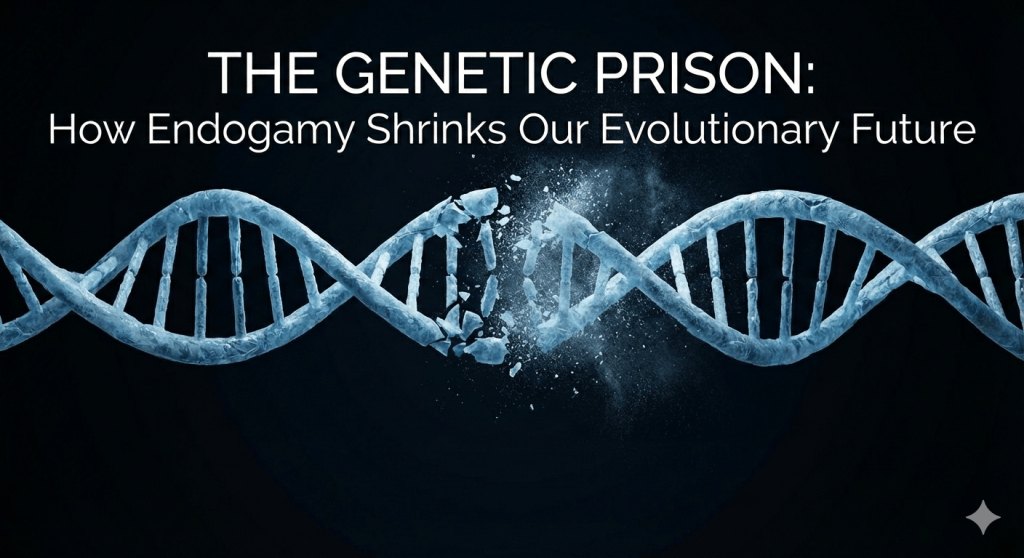 THE GENETIC PRISON:
How Endogamy Shrinks Our Evolutionary Future